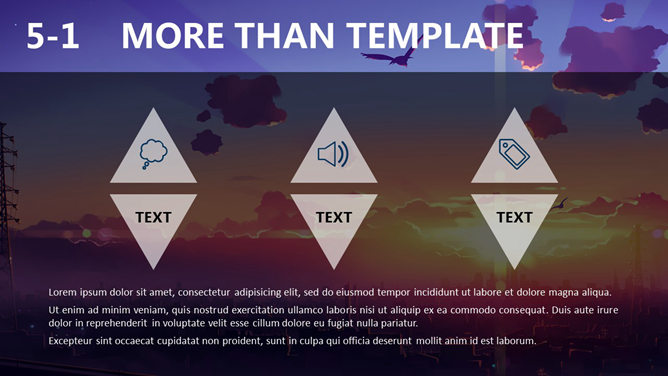 5-1 MORE THAN TEMPLATE

TEXT

TEXT

TEXT

Lorem ipsum dolor sit amet, consectetur adipisicing elit, sed do eiusmod tempor incididunt ut labore et dolore magna aliqua.

Ut enim ad minim veniam, quis nostrud exercitation ullamco laboris nisi ut aliquip ex ea commodo consequat. Duis aute irure dolor in reprehenderit in voluptate velit esse cillum dolore eu fugiat nulla pariatur.

Excepteur sint occaecat cupidatat non proident, sunt in culpa qui officia deserunt mollit anim id est laborum.